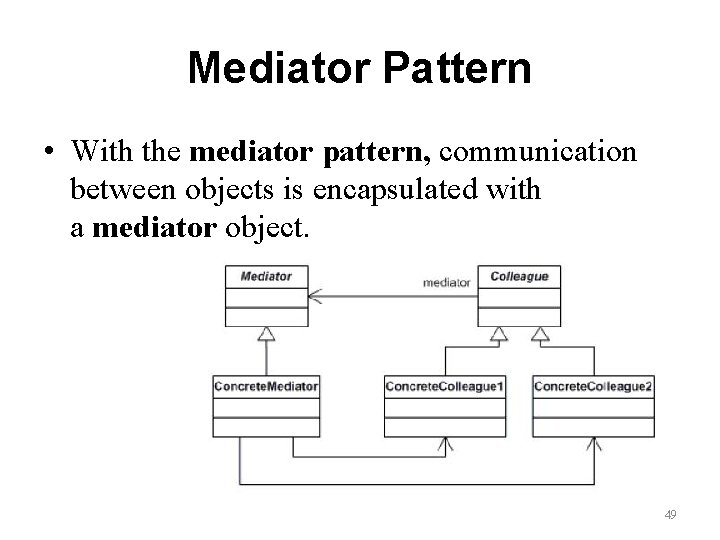 Mediator Pattern

• With the mediator pattern, communication between objects is encapsulated with a mediator object.

Mediator

mediator

Colleague

ConcreteMediator

ConcreteColleague1

ConcreteColleague2

49